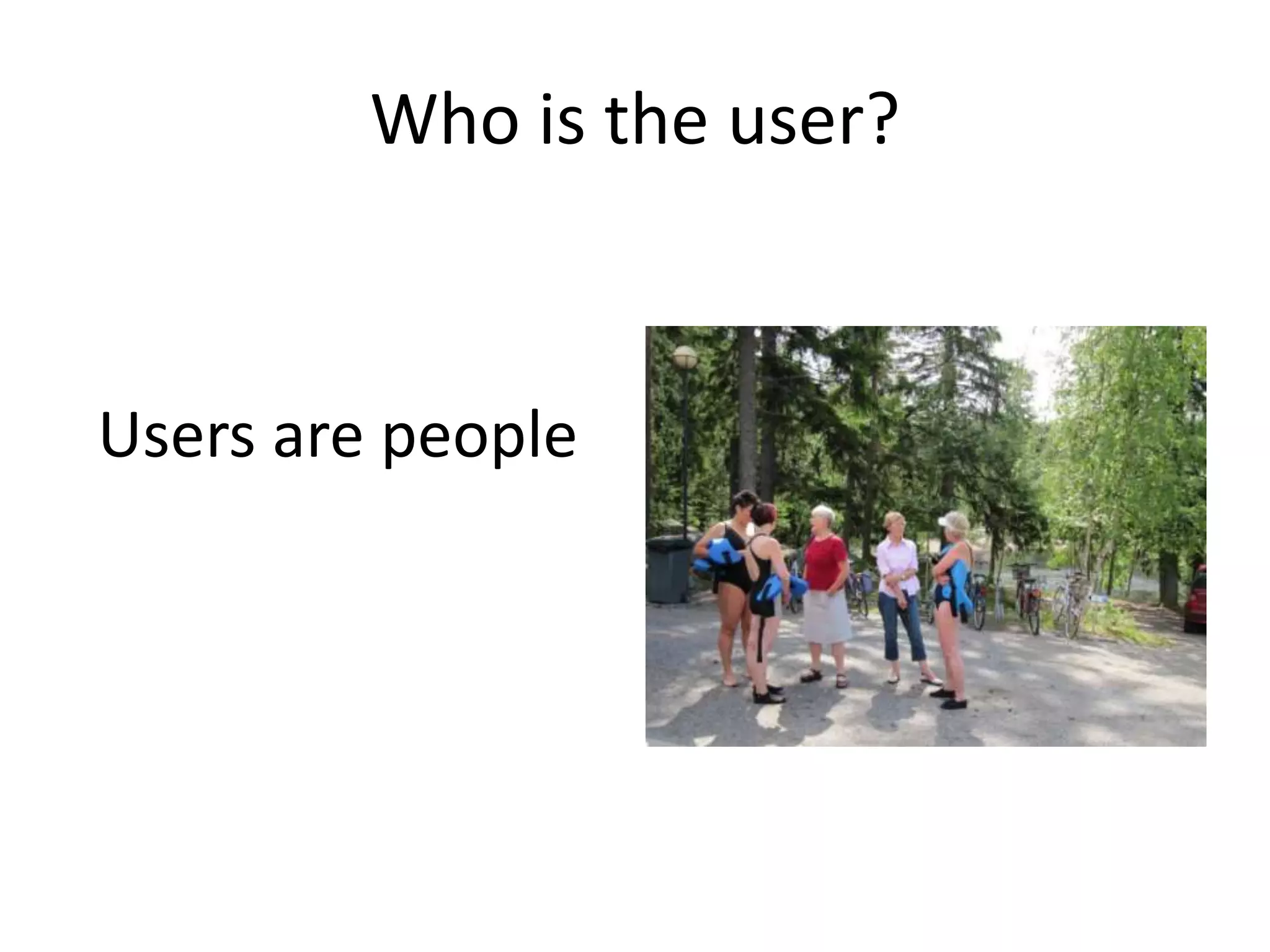 Who is the user?

Users are people